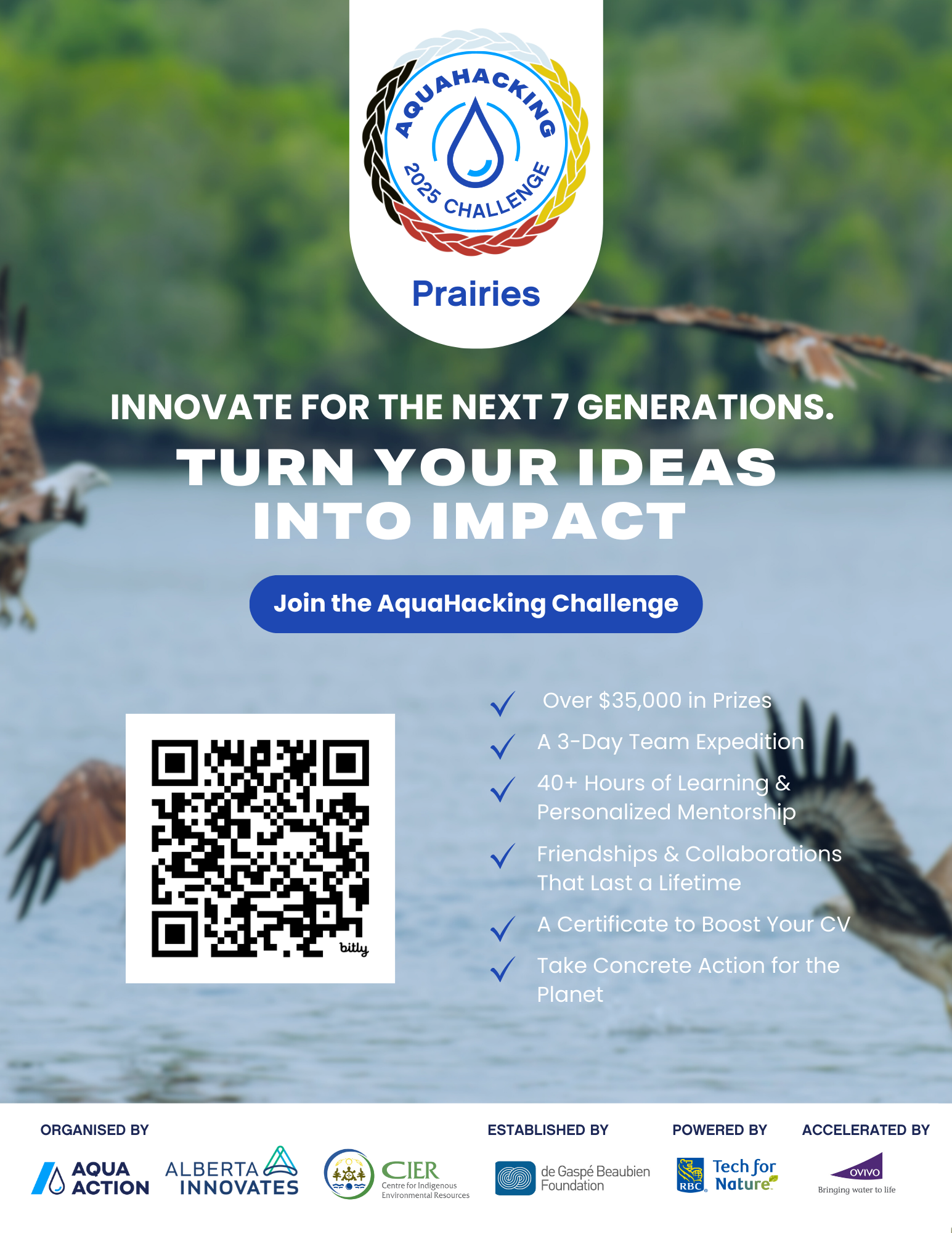 AQUAHACKING
2025 CHALLENGE

Prairies

INNOVATE FOR THE NEXT 7 GENERATIONS.

TURN YOUR IDEAS INTO IMPACT

Join the AquaHacking Challenge

bitly

Over $35,000 in Prizes

A 3-Day Team Expedition

40+ Hours of Learning & Personalized Mentorship

Friendships & Collaborations That Last a Lifetime

A Certificate to Boost Your CV

Take Concrete Action for the Planet

ORGANISED BY

AQUA ACTION

ALBERTA INNOVATES

CIER Centre for Indigenous Environmental Resources

ESTABLISHED BY

de Gaspé Beaubien Foundation

POWERED BY

RBC Tech for Nature

ACCELERATED BY

OVIVO Bringing water to life